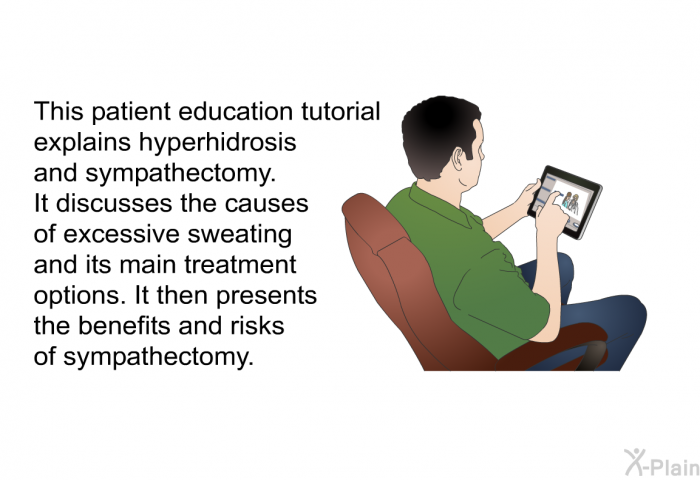 This patient education tutorial explains hyperhidrosis and sympathectomy. It discusses the causes of excessive sweating and its main treatment options. It then presents the benefits and risks of sympathectomy.

X-Plain